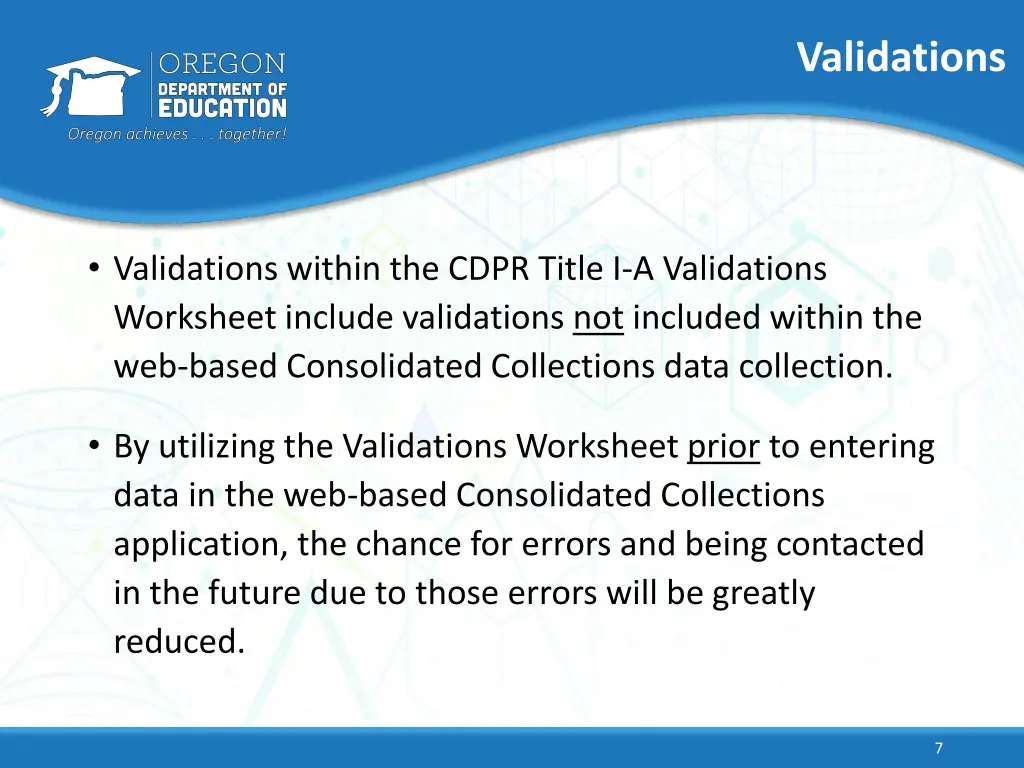 OREGON
DEPARTMENT OF
EDUCATION
Oregon achieves . . . together!

Validations

• Validations within the CDPR Title I-A Validations Worksheet include validations not included within the web-based Consolidated Collections data collection.

• By utilizing the Validations Worksheet prior to entering data in the web-based Consolidated Collections application, the chance for errors and being contacted in the future due to those errors will be greatly reduced.

7